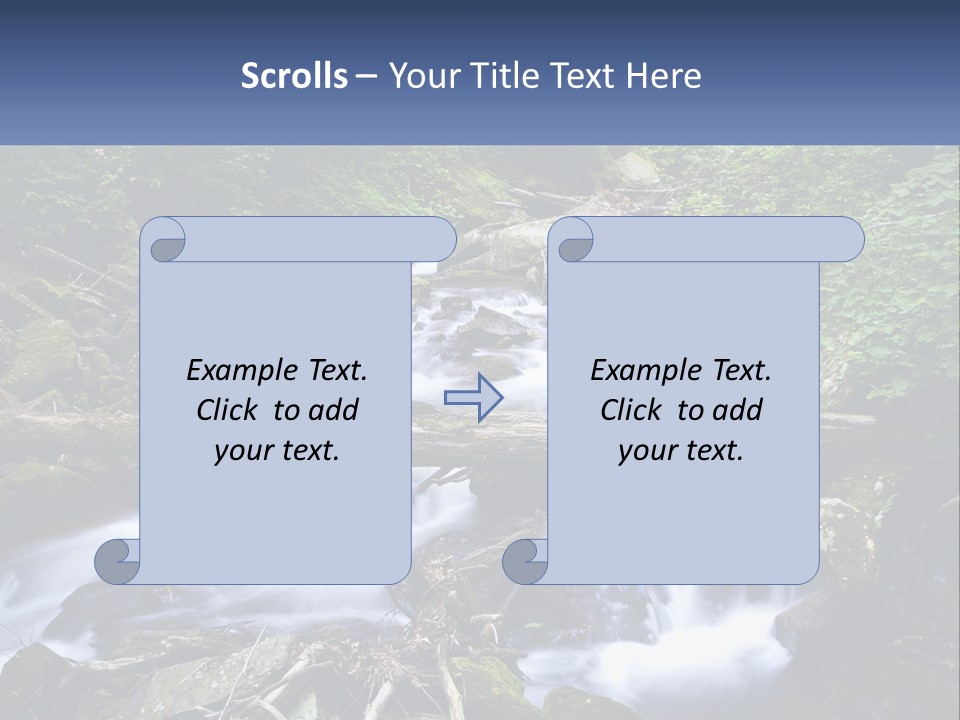 Scrolls – Your Title Text Here

Example Text. Click to add your text.

Example Text. Click to add your text.